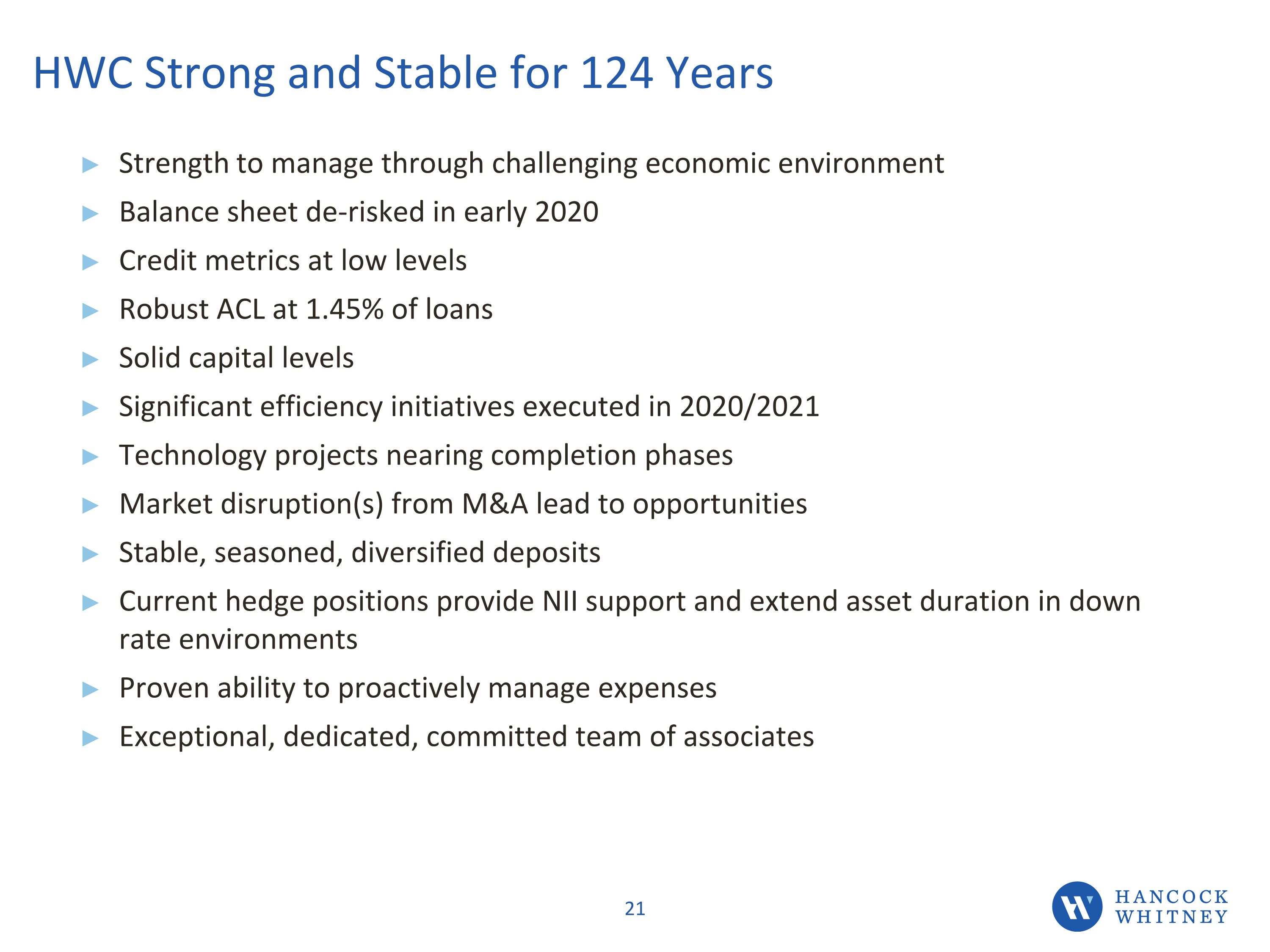 HWC Strong and Stable for 124 Years

▶ Strength to manage through challenging economic environment

▶ Balance sheet de-risked in early 2020

▶ Credit metrics at low levels

▶ Robust ACL at 1.45% of loans

▶ Solid capital levels

▶ Significant efficiency initiatives executed in 2020/2021

▶ Technology projects nearing completion phases

▶ Market disruption(s) from M&A lead to opportunities

▶ Stable, seasoned, diversified deposits

▶ Current hedge positions provide NII support and extend asset duration in down rate environments

▶ Proven ability to proactively manage expenses

▶ Exceptional, dedicated, committed team of associates

21

HANCOCK WHITNEY